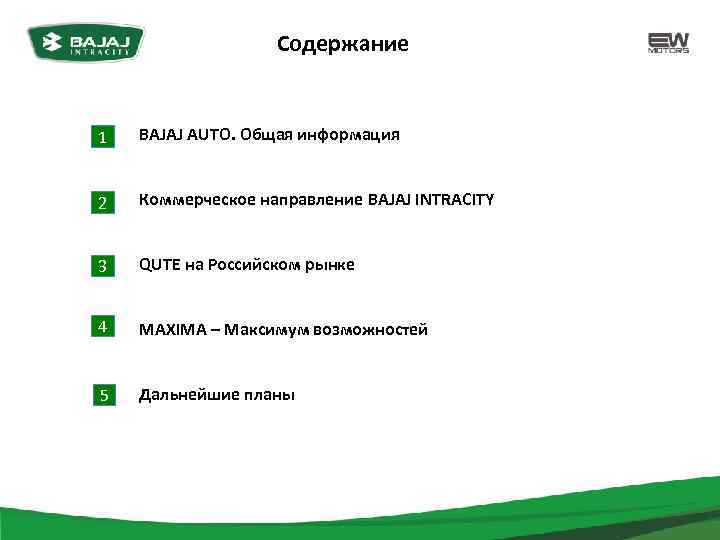 BAJAJ INTRACITY

Содержание

EW MOTORS

1 BAJAJ AUTO. Общая информация

2 Коммерческое направление BAJAJ INTRACITY

3 QUTE на Российском рынке

4 MAXIMA – Максимум возможностей

5 Дальнейшие планы